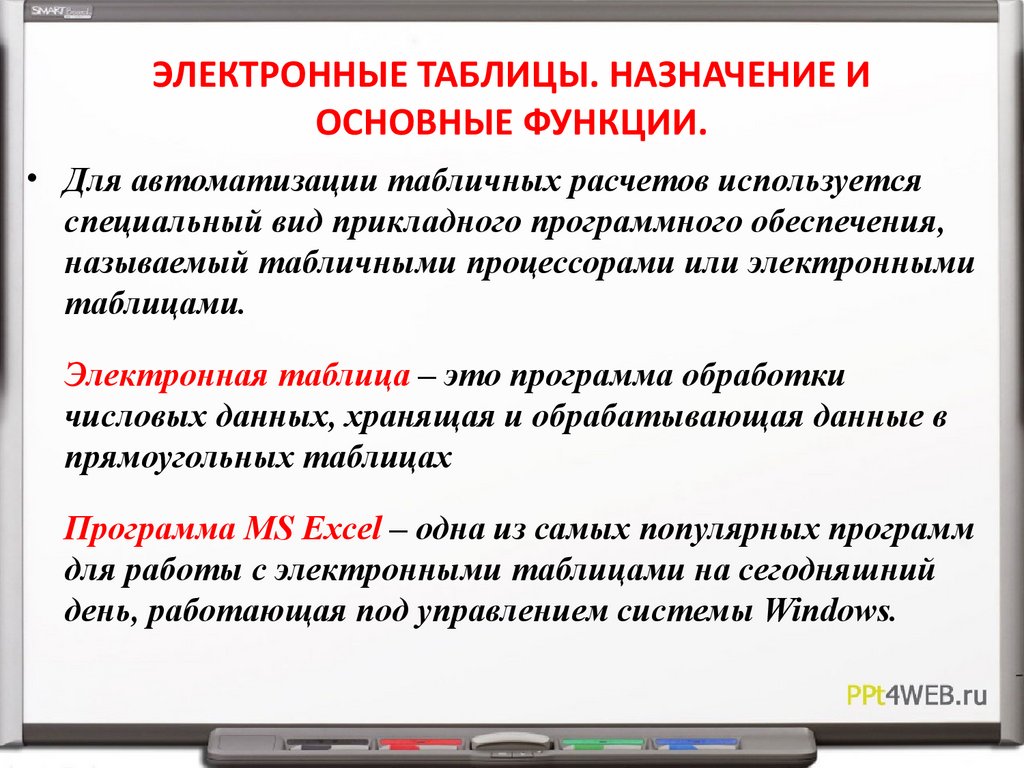 SMART Board

ЭЛЕКТРОННЫЕ ТАБЛИЦЫ. НАЗНАЧЕНИЕ И ОСНОВНЫЕ ФУНКЦИИ.

• Для автоматизации табличных расчетов используется специальный вид прикладного программного обеспечения, называемый табличными процессорами или электронными таблицами.

Электронная таблица – это программа обработки числовых данных, хранящая и обрабатывающая данные в прямоугольных таблицах

Программа MS Excel – одна из самых популярных программ для работы с электронными таблицами на сегодняшний день, работающая под управлением системы Windows.

PPt4WEB.ru